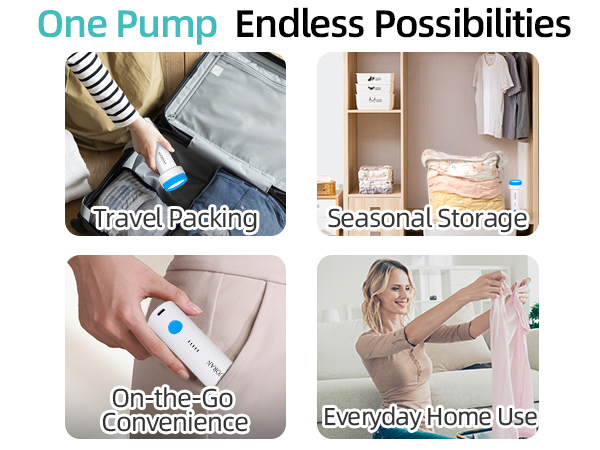 One Pump Endless Possibilities

Travel Packing

Seasonal Storage

On-the-Go Convenience

Everyday Home Use